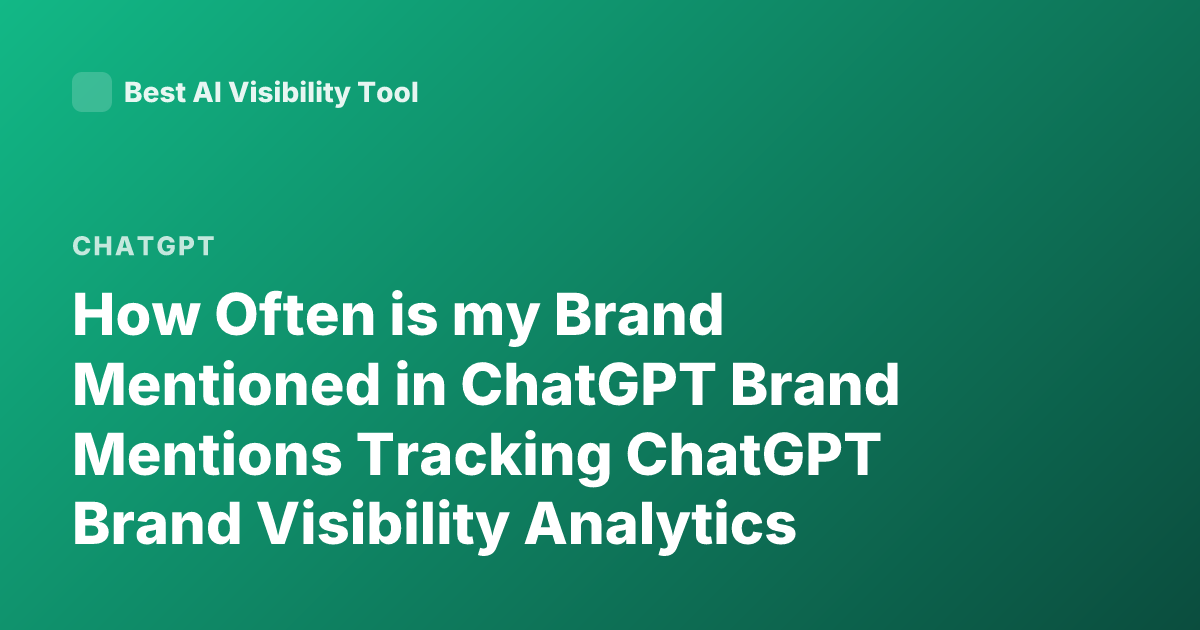 Best AI Visibility Tool

CHATGPT

How Often is my Brand Mentioned in ChatGPT Brand Mentions Tracking ChatGPT Brand Visibility Analytics